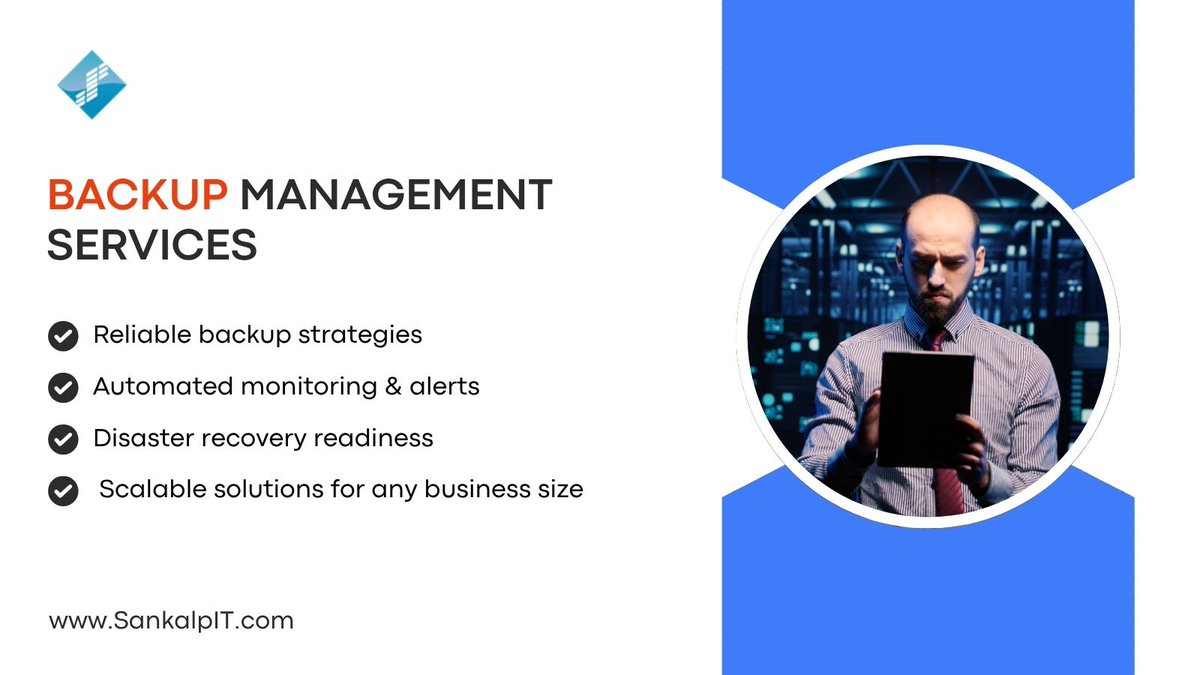 BACKUP MANAGEMENT SERVICES

Reliable backup strategies

Automated monitoring & alerts

Disaster recovery readiness

Scalable solutions for any business size

www.SankalpIT.com